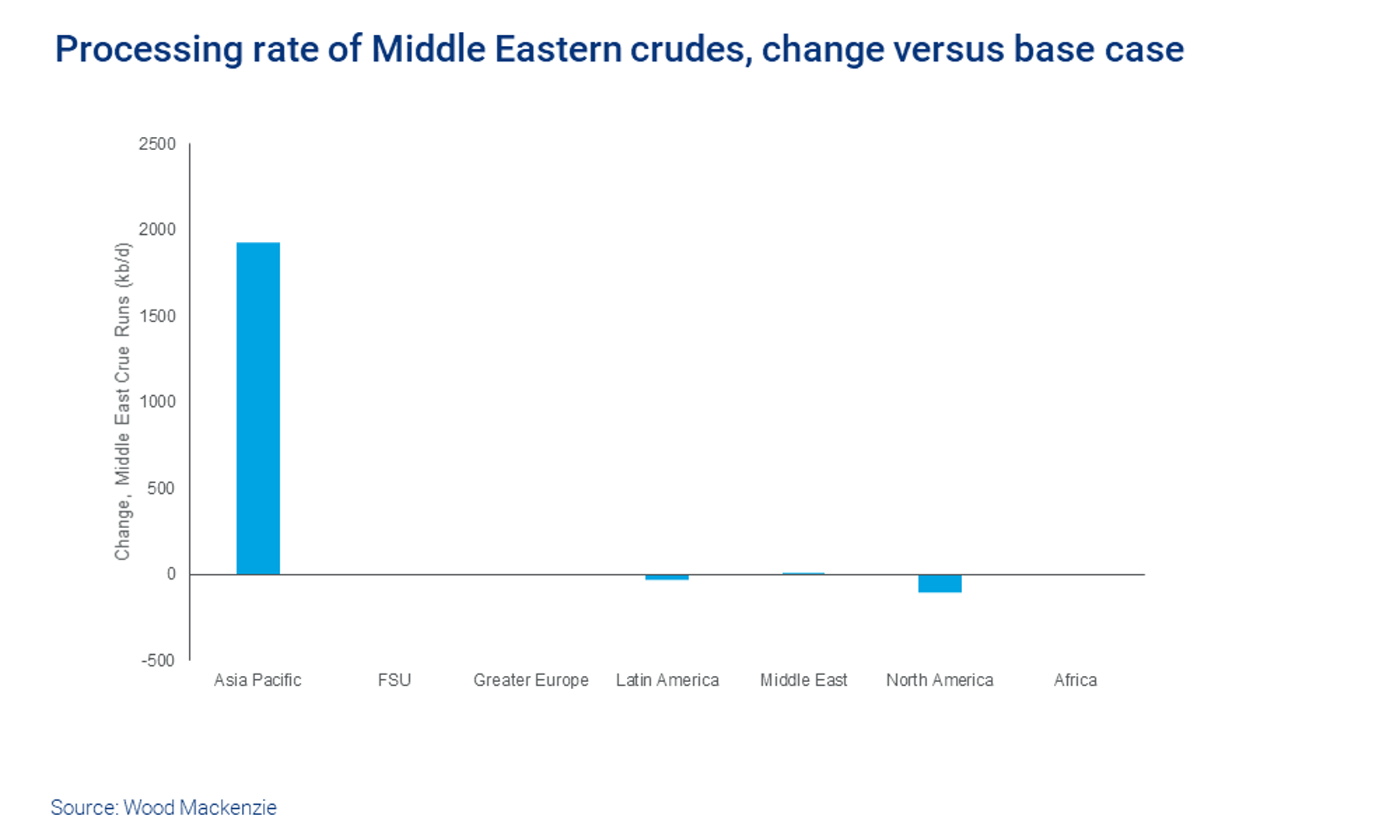 Processing rate of Middle Eastern crudes, change versus base case

Change, Middle East Crue Runs (kb/d)

2500
2000
1500
1000
500
0
-500

Asia Pacific
FSU
Greater Europe
Latin America
Middle East
North America
Africa

Source: Wood Mackenzie